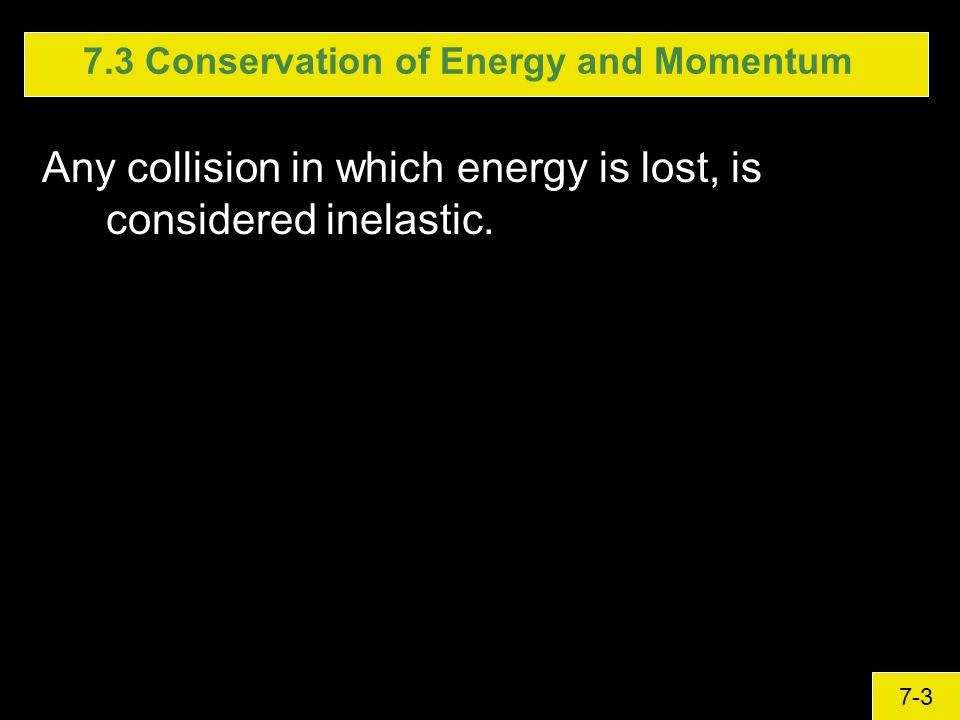 7.3 Conservation of Energy and Momentum

Any collision in which energy is lost, is considered inelastic.

7-3